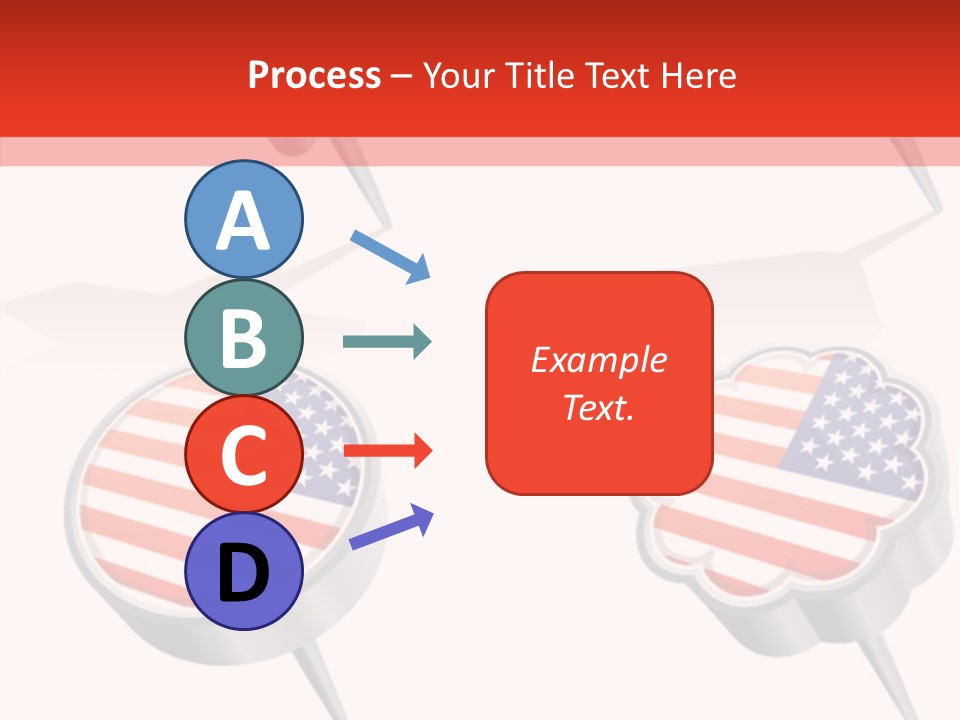 Process – Your Title Text Here

A

B

C

D

Example Text.